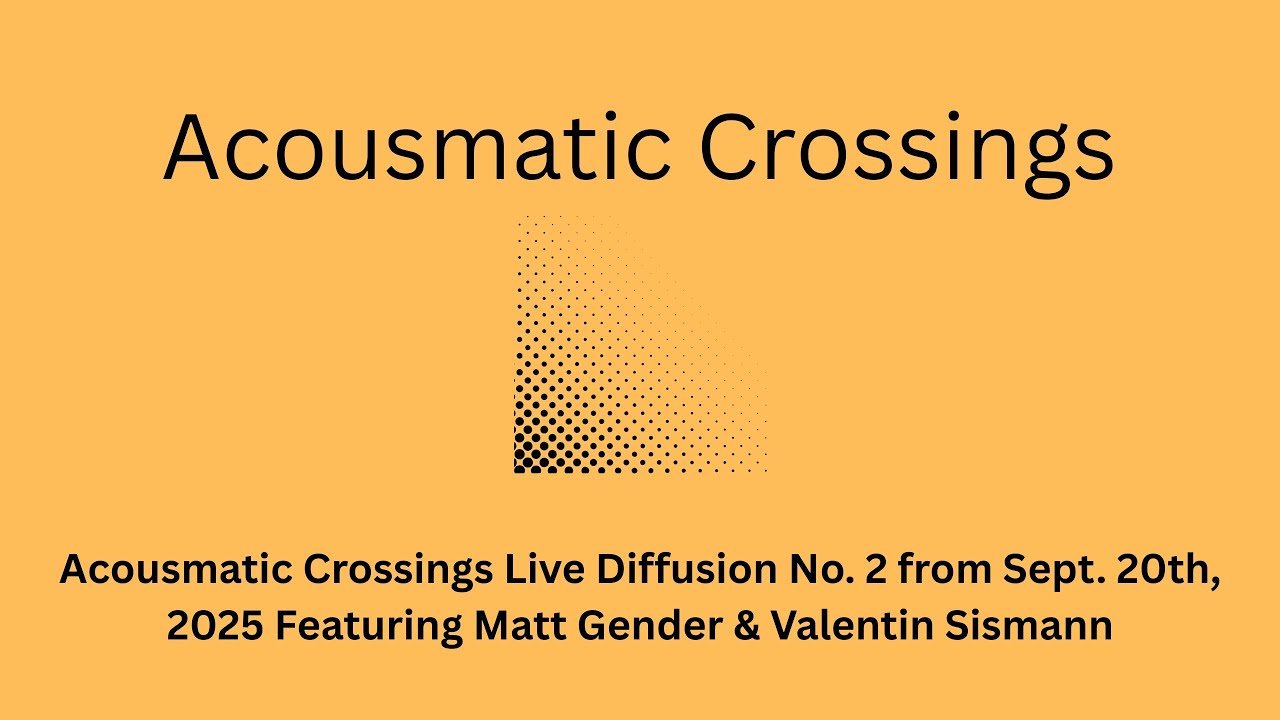 Acousmatic Crossings

Acousmatic Crossings Live Diffusion No. 2 from Sept. 20th, 2025 Featuring Matt Gender & Valentin Sismann